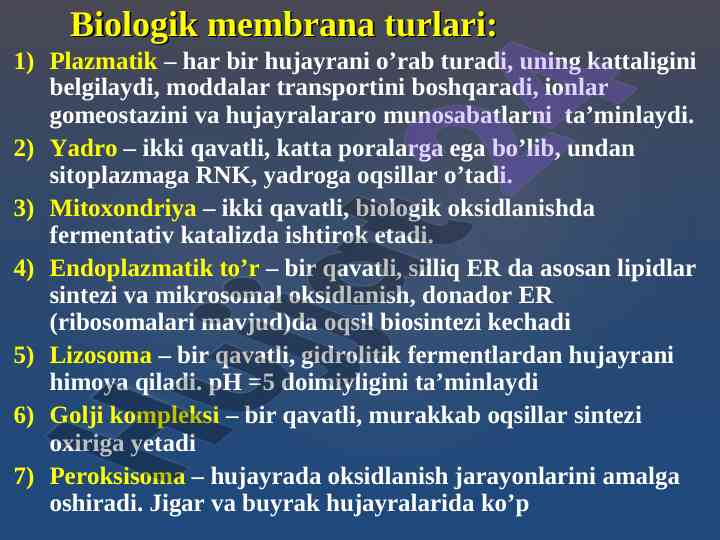 Biologik membrana turlari:

1) Plazmatik – har bir hujayrani o’rab turadi, uning kattaligini belgilaydi, moddalar transportini boshqaradi, ionlar gomeostazini va hujayralararo munosabatlarni ta’minlaydi.

2) Yadro – ikki qavatli, katta poralarga ega bo’lib, undan sitoplazmaga RNK, yadroga oqsillar o’tadi.

3) Mitoxondriya – ikki qavatli, biologik oksidlanishda fermentativ katalizda ishtirok etadi.

4) Endoplazmatik to’r – bir qavatli, silliq ER da asosan lipidlar sintezi va mikrosomal oksidlanish, donador ER (ribosomalari mavjud)da oqsil biosintezi kechadi

5) Lizosoma – bir qavatli, gidrolitik fermentlardan hujayrani himoya qiladi. pH =5 doimiyligini ta’minlaydi

6) Golji kompleksi – bir qavatli, murakkab oqsillar sintezi oxiriga yetadi

7) Peroksisoma – hujayrada oksidlanish jarayonlarini amalga oshiradi. Jigar va buyrak hujayralarida ko’p